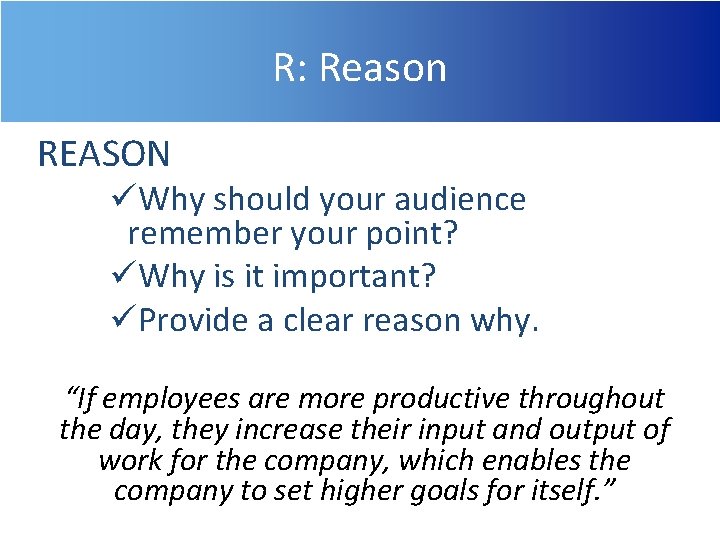 R: Reason

REASON

✓Why should your audience remember your point?

✓Why is it important?

✓Provide a clear reason why.

“If employees are more productive throughout the day, they increase their input and output of work for the company, which enables the company to set higher goals for itself.”